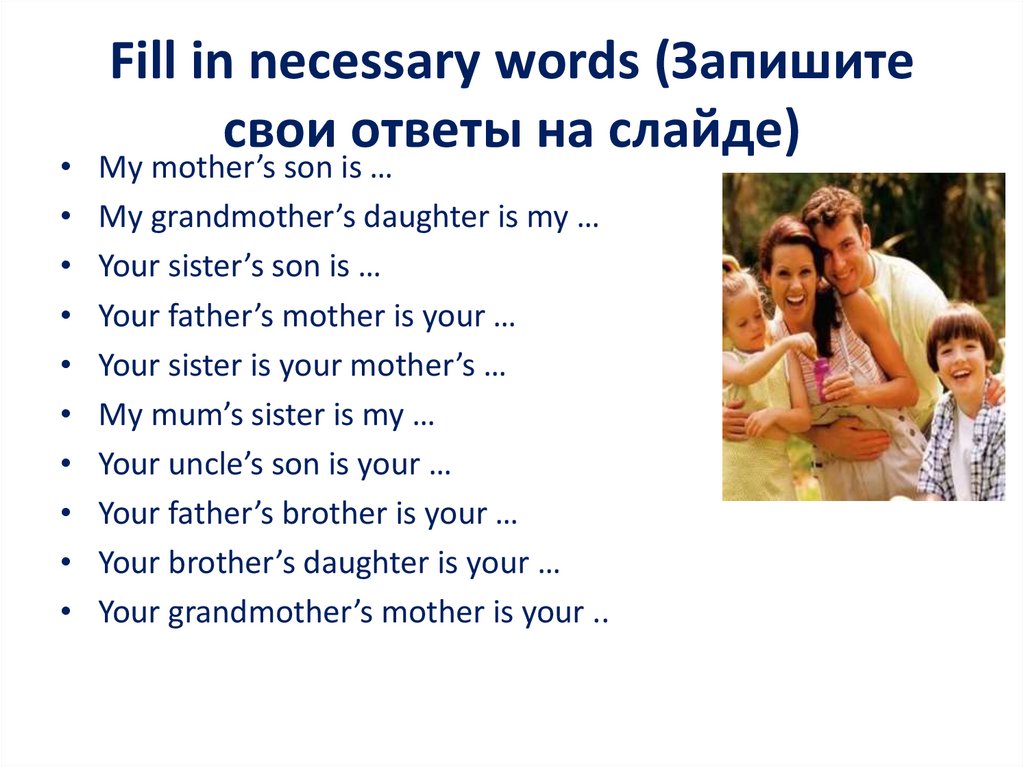 Fill in necessary words (Запишите свои ответы на слайде)

• My mother's son is …
• My grandmother's daughter is my …
• Your sister's son is …
• Your father's mother is your …
• Your sister is your mother's …
• My mum's sister is my …
• Your uncle's son is your …
• Your father's brother is your …
• Your brother's daughter is your …
• Your grandmother's mother is your ..